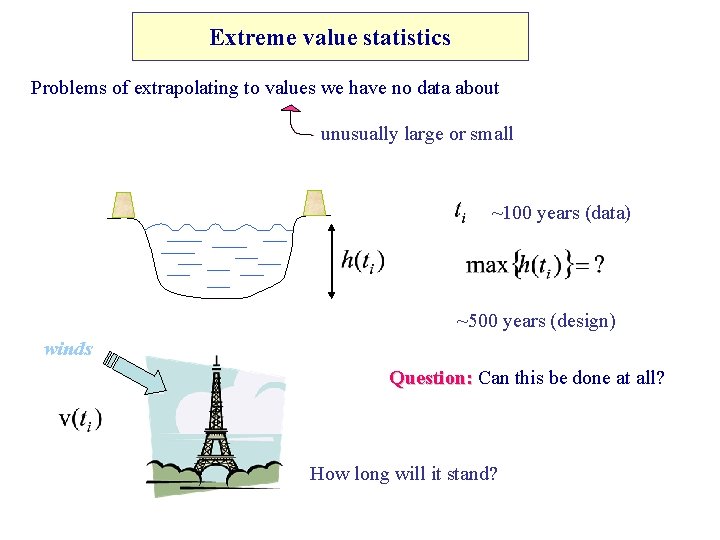 Extreme value statistics

Problems of extrapolating to values we have no data about

unusually large or small

$h(t_i)$

$t_i$ ~100 years (data)

$\max\{h(t_i)\} = ?$

~500 years (design)

winds

$v(t_i)$

Question: Can this be done at all?

How long will it stand?